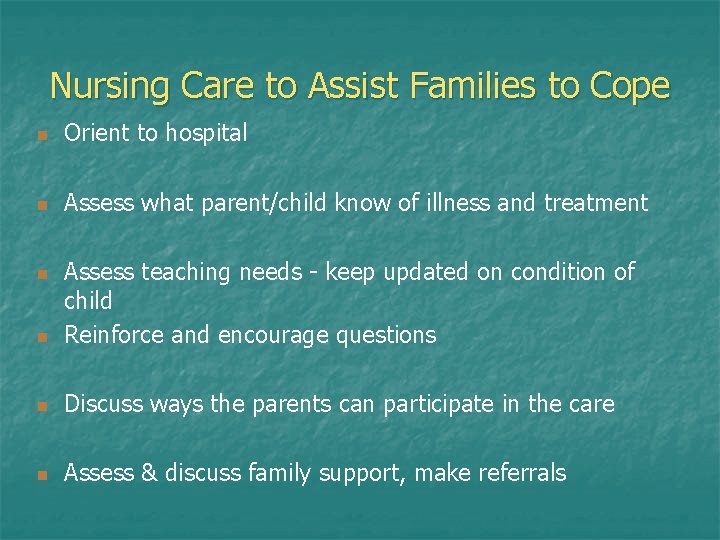 Nursing Care to Assist Families to Cope

• Orient to hospital

• Assess what parent/child know of illness and treatment

• Assess teaching needs - keep updated on condition of child

• Reinforce and encourage questions

• Discuss ways the parents can participate in the care

• Assess & discuss family support, make referrals